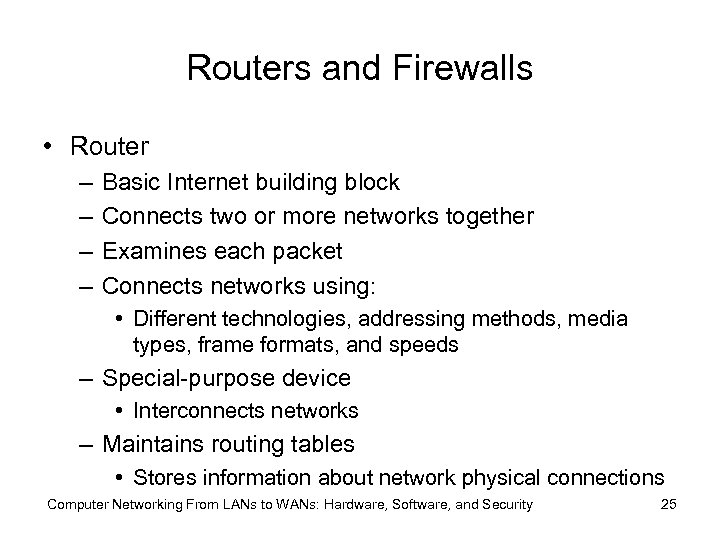 Routers and Firewalls

• Router
– Basic Internet building block
– Connects two or more networks together
– Examines each packet
– Connects networks using:
• Different technologies, addressing methods, media types, frame formats, and speeds
– Special-purpose device
• Interconnects networks
– Maintains routing tables
• Stores information about network physical connections

Computer Networking From LANs to WANs: Hardware, Software, and Security 25